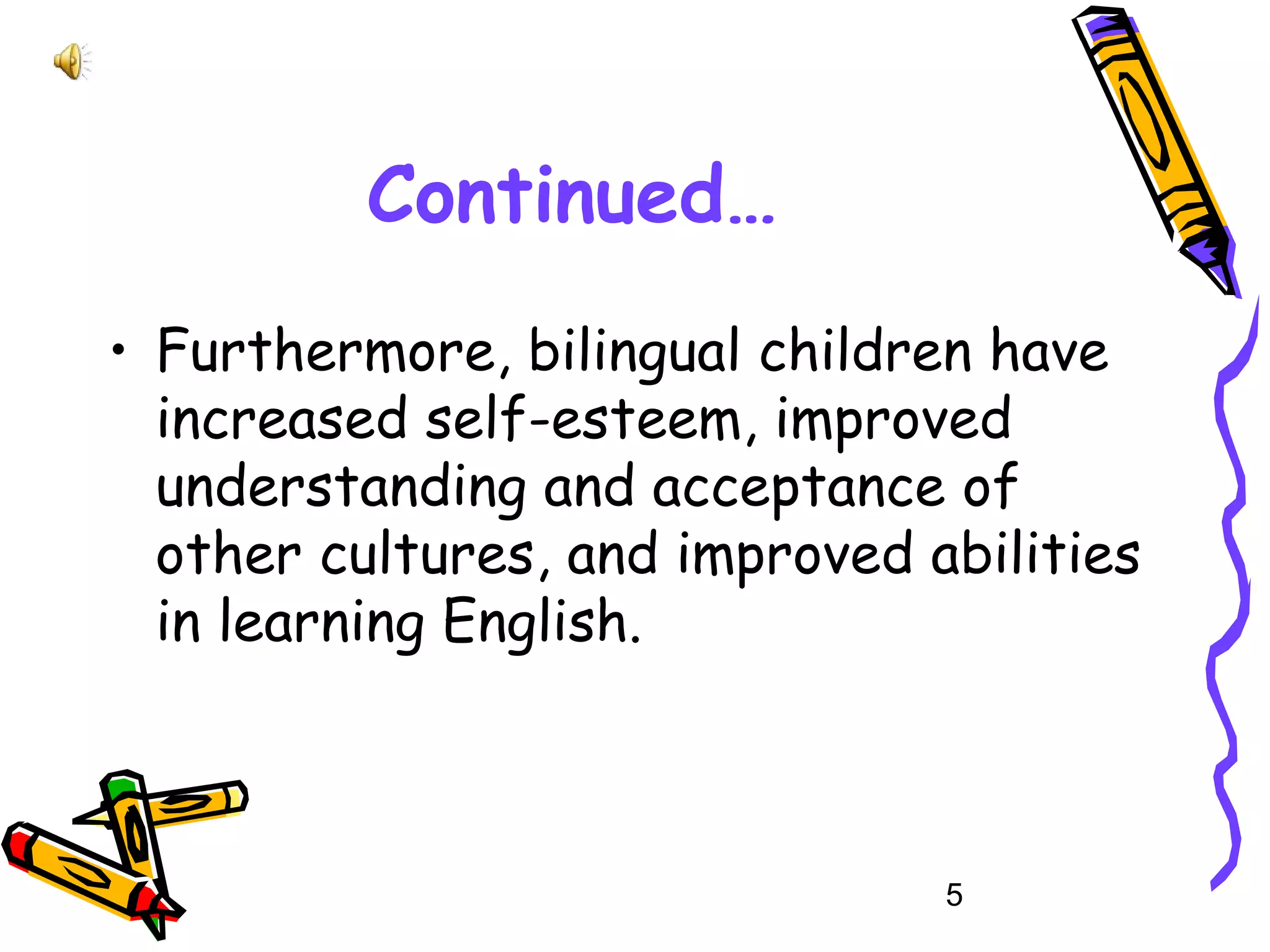 Continued…

• Furthermore, bilingual children have increased self-esteem, improved understanding and acceptance of other cultures, and improved abilities in learning English.

5